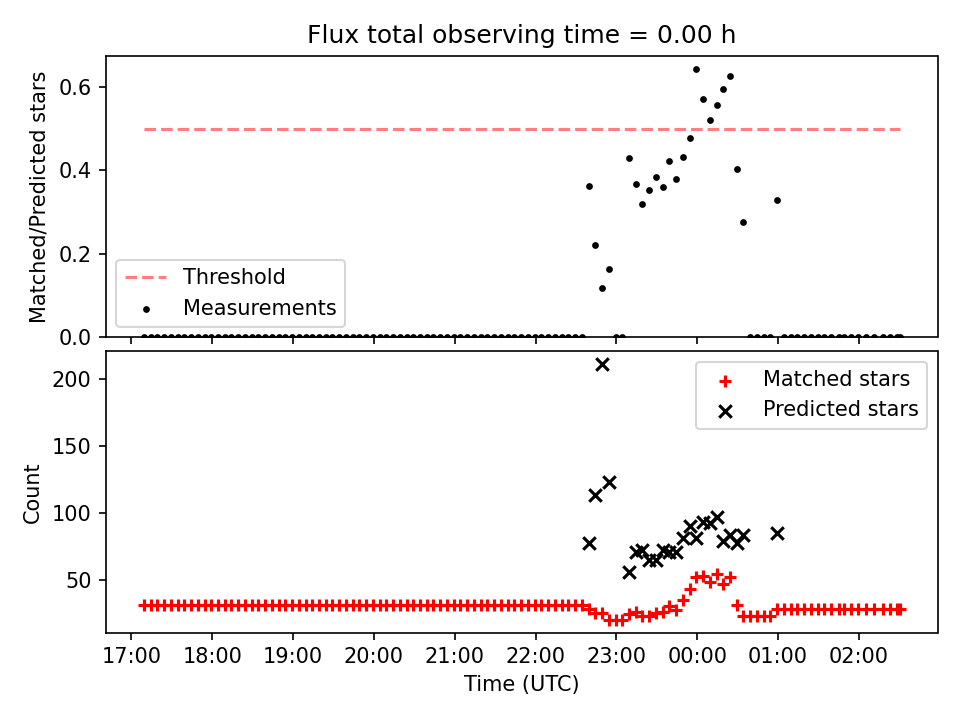 Flux total observing time = 0.00 h

Matched/Predicted stars

0.6
0.4
0.2
0.0

Threshold
Measurements

Count

200
150
100
50

Matched stars
Predicted stars

17:00 18:00 19:00 20:00 21:00 22:00 23:00 00:00 01:00 02:00
Time (UTC)